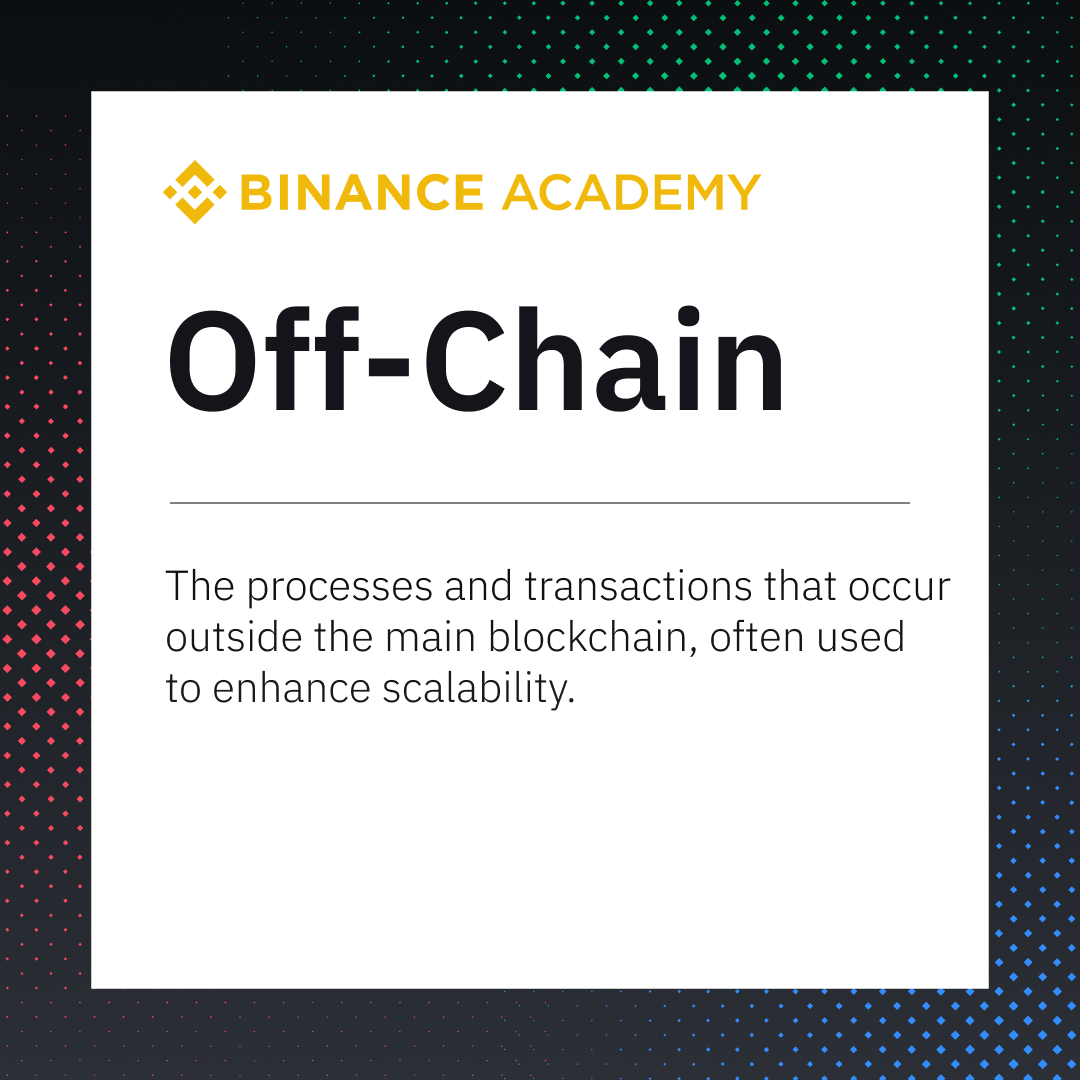 BINANCE ACADEMY

Off-Chain

The processes and transactions that occur outside the main blockchain, often used to enhance scalability.